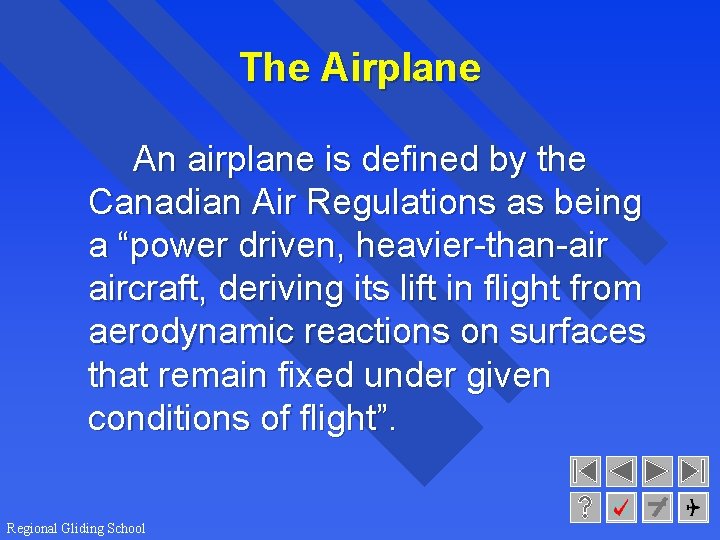 The Airplane

An airplane is defined by the Canadian Air Regulations as being a “power driven, heavier-than-air aircraft, deriving its lift in flight from aerodynamic reactions on surfaces that remain fixed under given conditions of flight”.

?

Regional Gliding School